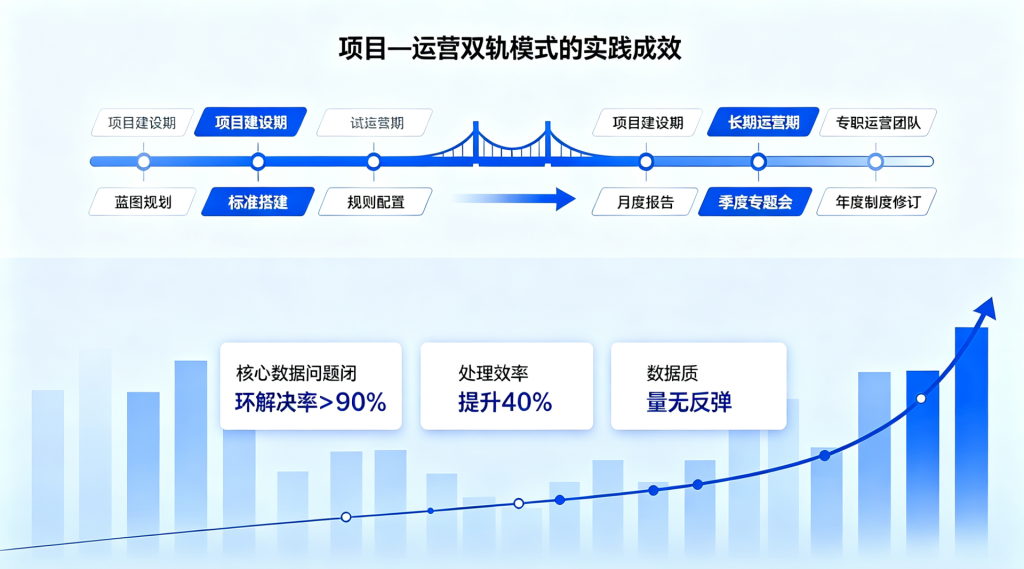 项目—运营双轨模式的实践成效

项目建设期 项目建设期 试运营期 项目建设期 长期运营期 专职运营团队

蓝图规划 标准搭建 规则配置 月度报告 季度专题会 年度制度修订

核心数据问题闭环解决率>90%

处理效率提升40%

数据质量无反弹